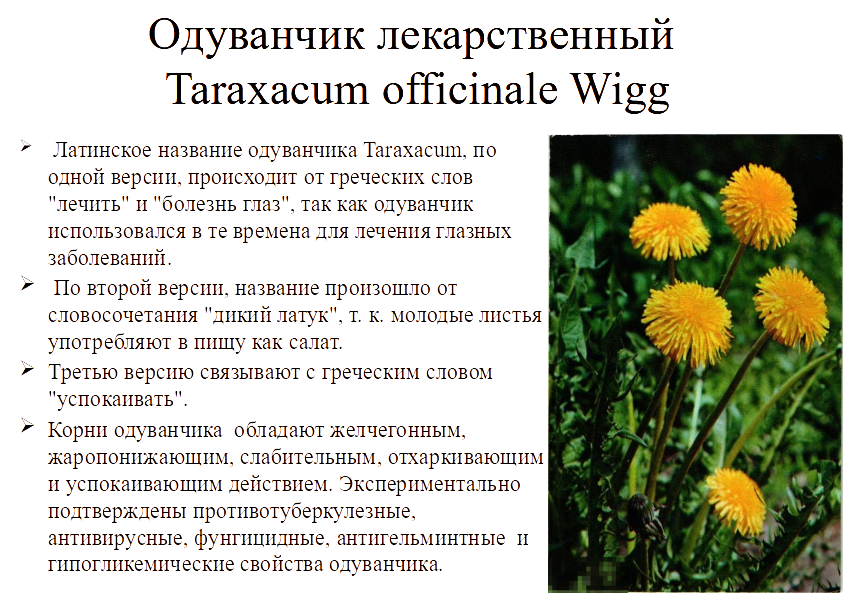 Одуванчик лекарственный
Taraxacum officinale Wigg

➢ Латинское название одуванчика Taraxacum, по одной версии, происходит от греческих слов "лечить" и "болезнь глаз", так как одуванчик использовался в те времена для лечения глазных заболеваний.

➢ По второй версии, название произошло от словосочетания "дикий латук", т. к. молодые листья употребляют в пищу как салат.

➢ Третью версию связывают с греческим словом "успокаивать".

➢ Корни одуванчика обладают желчегонным, жаропонижающим, слабительным, отхаркивающим и успокаивающим действием. Экспериментально подтверждены противотуберкулезные, антивирусные, фунгицидные, антигельминтные и гипогликемические свойства одуванчика.